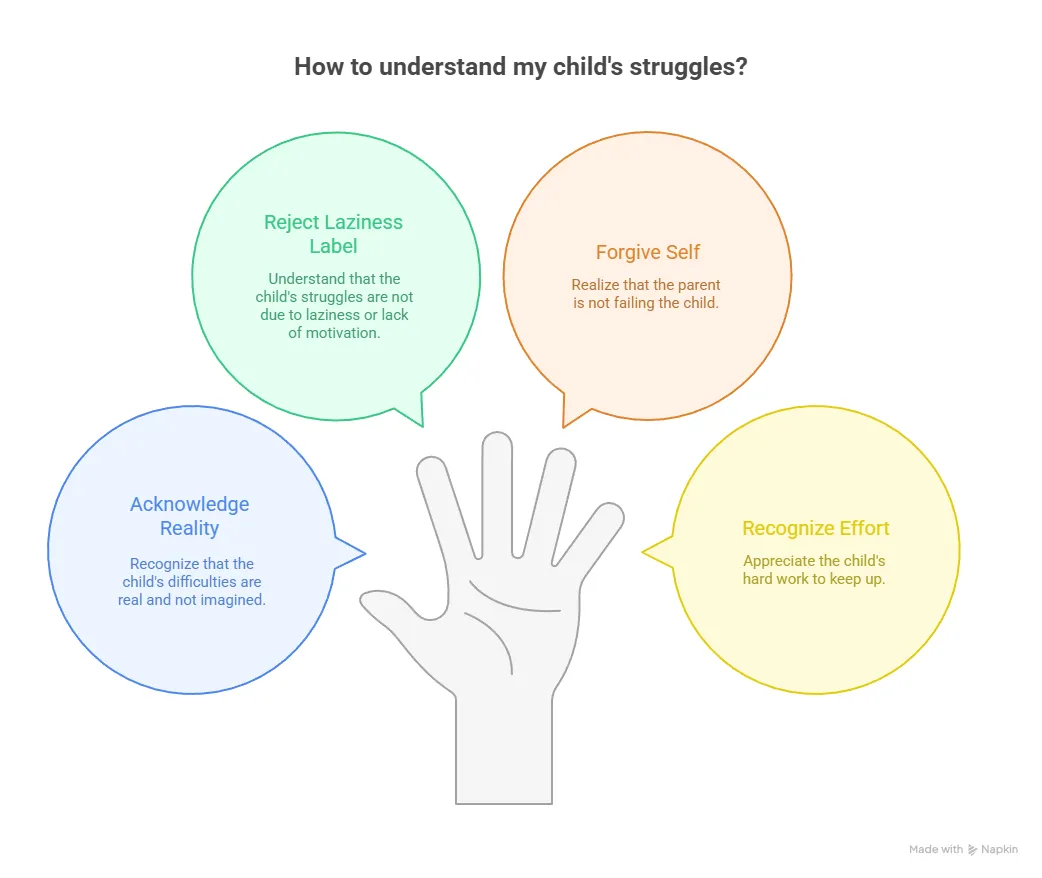 How to understand my child's struggles?

Reject Laziness Label

Understand that the child's struggles are not due to laziness or lack of motivation.

Forgive Self

Realize that the parent is not failing the child.

Acknowledge Reality

Recognize that the child's difficulties are real and not imagined.

Recognize Effort

Appreciate the child's hard work to keep up.

Made with Napkin